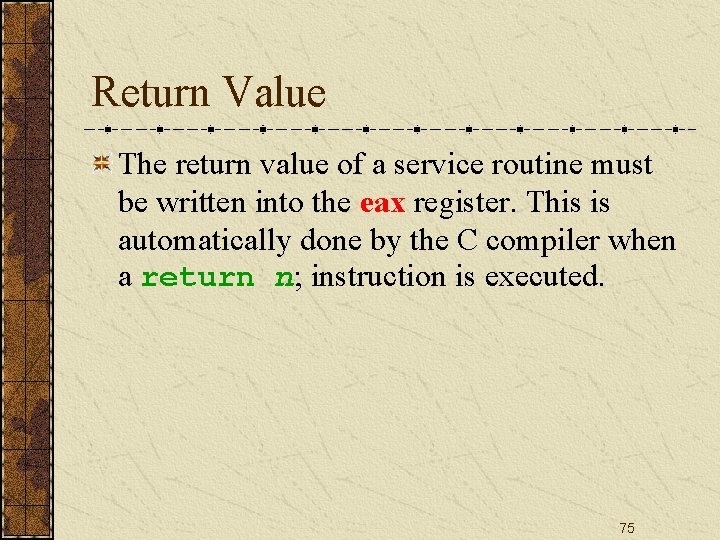 Return Value

The return value of a service routine must be written into the eax register. This is automatically done by the C compiler when a return n; instruction is executed.

75